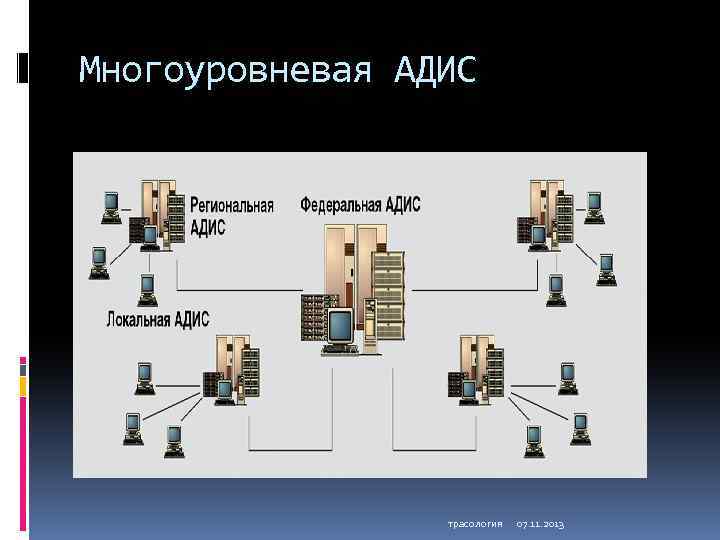 Многоуровневая АДИС

Региональная АДИС

Федеральная АДИС

Локальная АДИС

трасология 07.11.2013